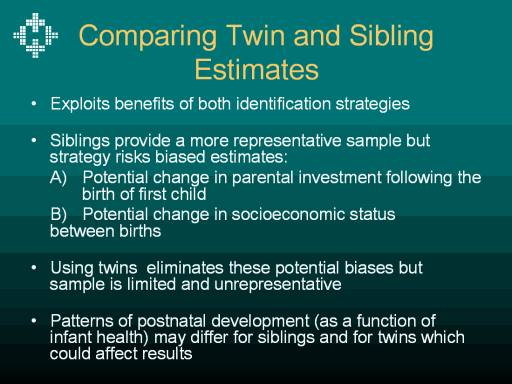 Comparing Twin and Sibling Estimates

• Exploits benefits of both identification strategies

• Siblings provide a more representative sample but strategy risks biased estimates:

A) Potential change in parental investment following the birth of first child

B) Potential change in socioeconomic status between births

• Using twins eliminates these potential biases but sample is limited and unrepresentative

• Patterns of postnatal development (as a function of infant health) may differ for siblings and for twins which could affect results